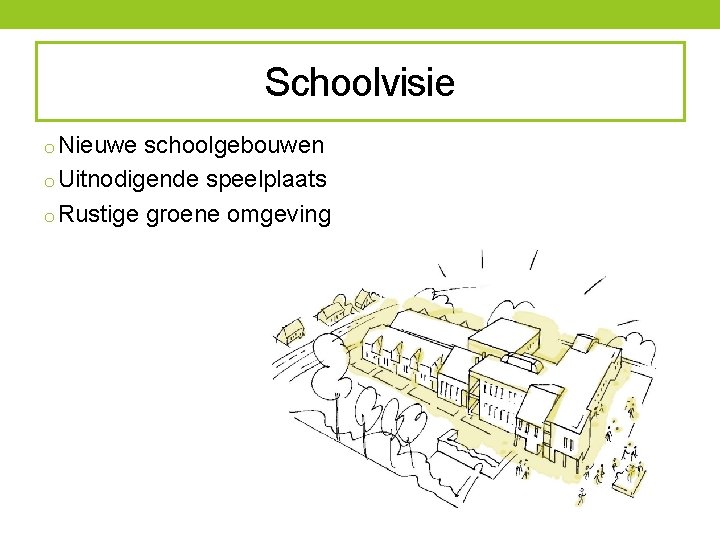 Schoolvisie

o Nieuwe schoolgebouwen
o Uitnodigende speelplaats
o Rustige groene omgeving